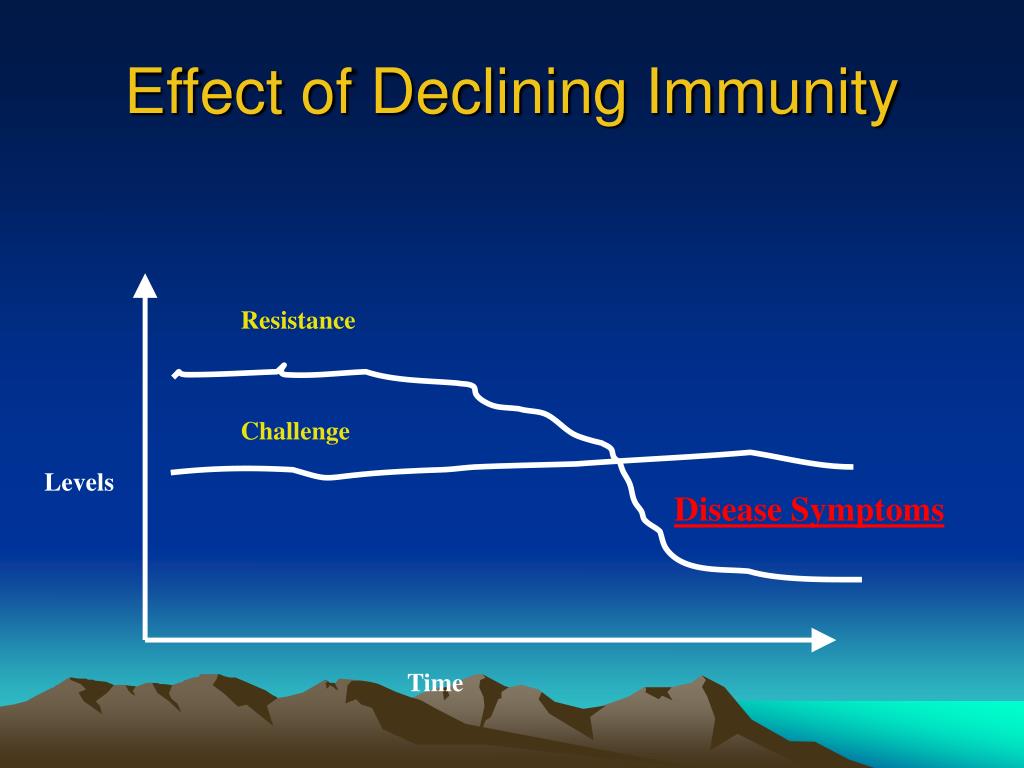 Effect of Declining Immunity

Resistance

Challenge

Levels

Disease Symptoms

Time